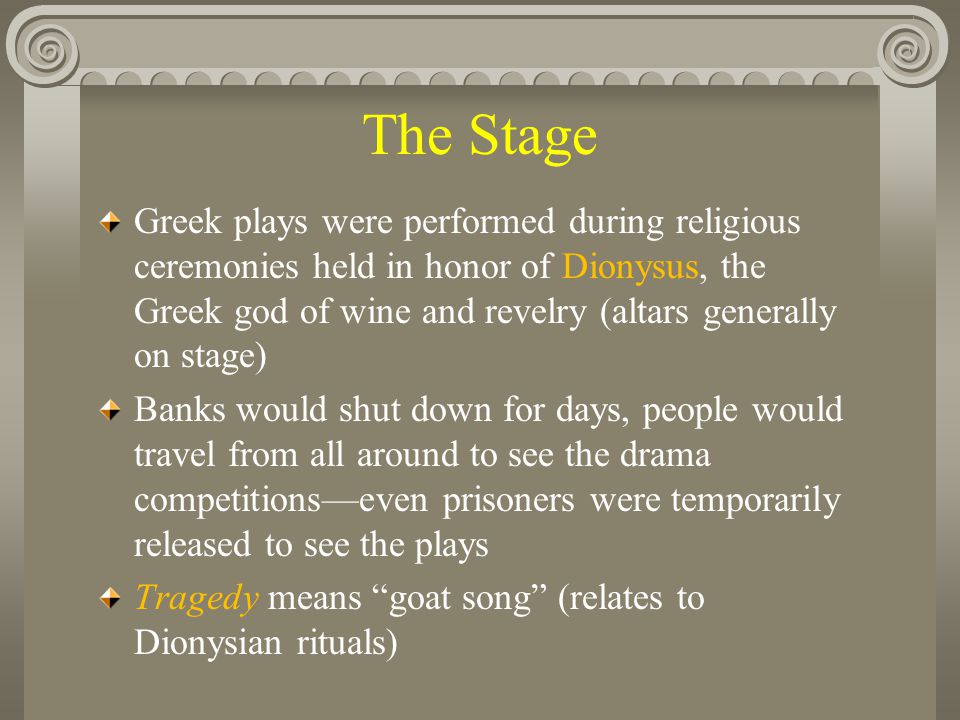 The Stage

Greek plays were performed during religious ceremonies held in honor of Dionysus, the Greek god of wine and revelry (altars generally on stage)

Banks would shut down for days, people would travel from all around to see the drama competitions—even prisoners were temporarily released to see the plays

Tragedy means “goat song” (relates to Dionysian rituals)